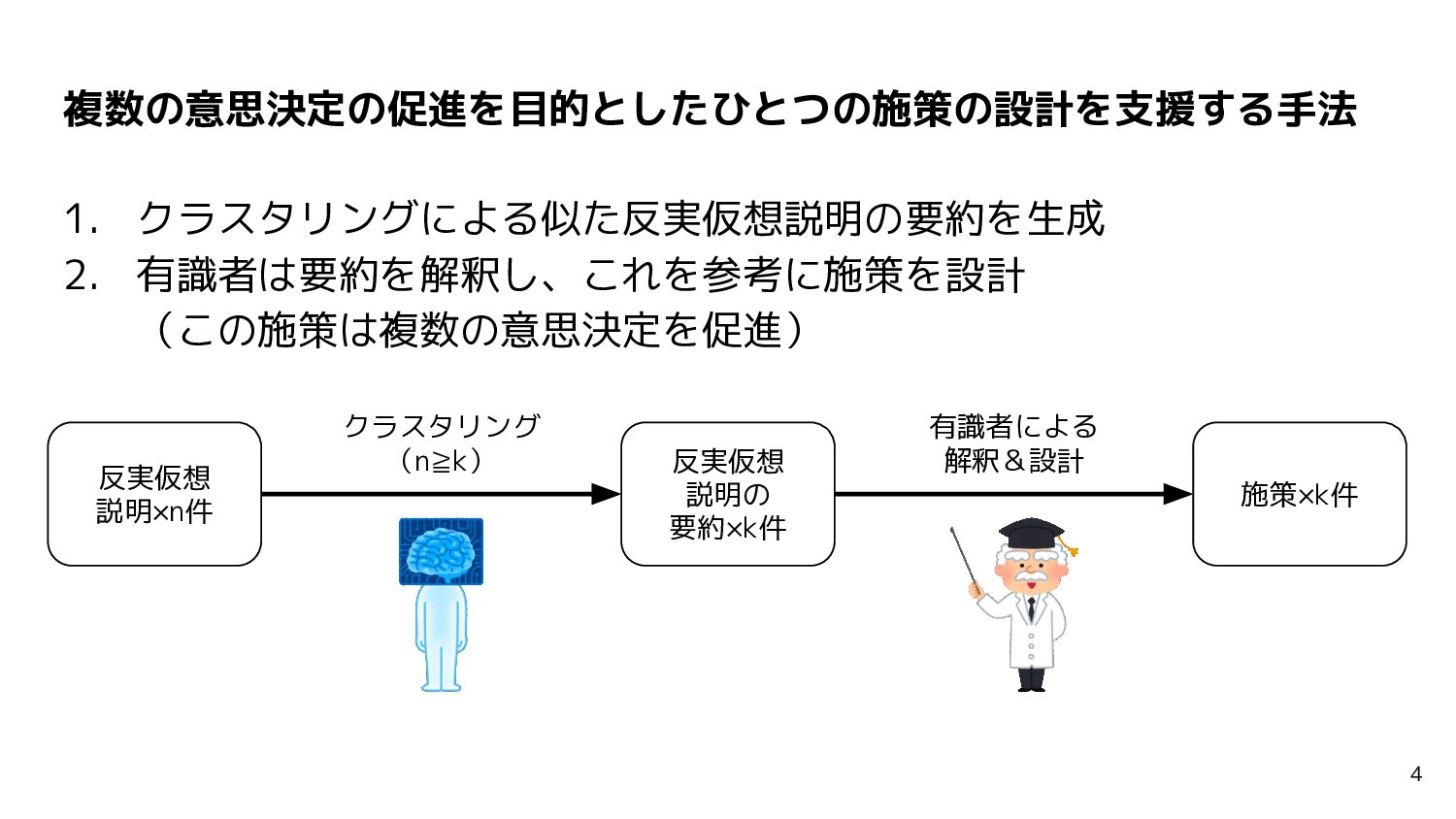 複数の意思決定の促進を目的としたひとつの施策の設計を支援する手法

1. クラスタリングによる似た反実仮想説明の要約を生成
2. 有識者は要約を解釈し、これを参考に施策を設計
（この施策は複数の意思決定を促進）

反実仮想
説明×n件

クラスタリング
（n≧k）

反実仮想
説明の
要約×k件

有識者による
解釈＆設計

施策×k件

4